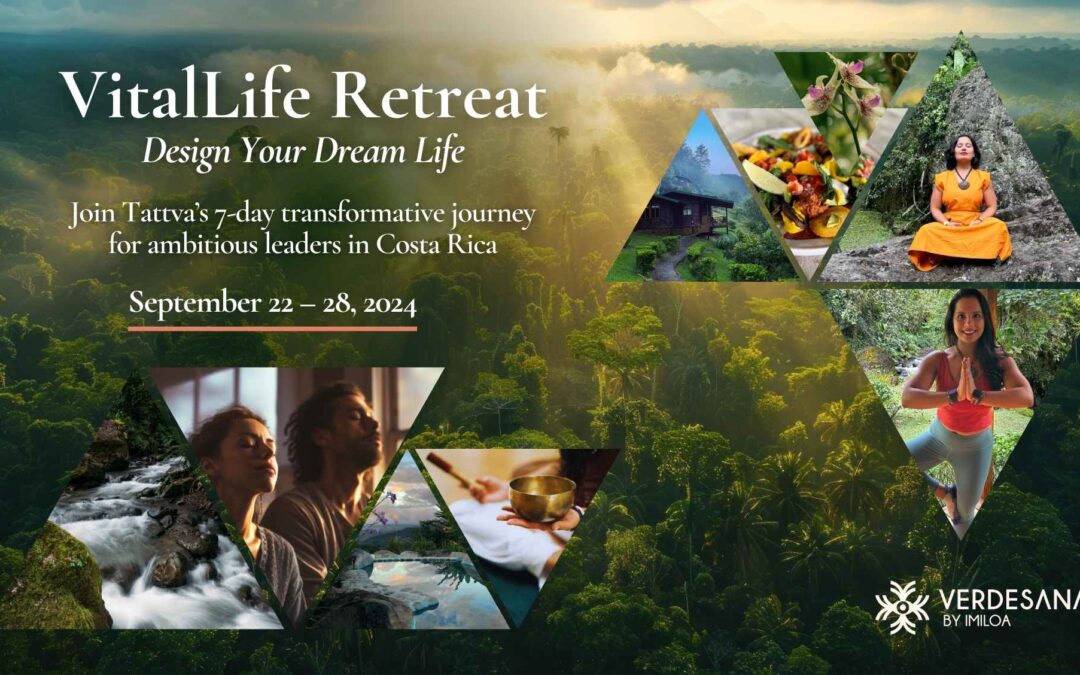 VitalLife Retreat

Design Your Dream Life

Join Tattva's 7-day transformative journey for ambitious leaders in Costa Rica

September 22 – 28, 2024

VERDESANA
BY IMILOA